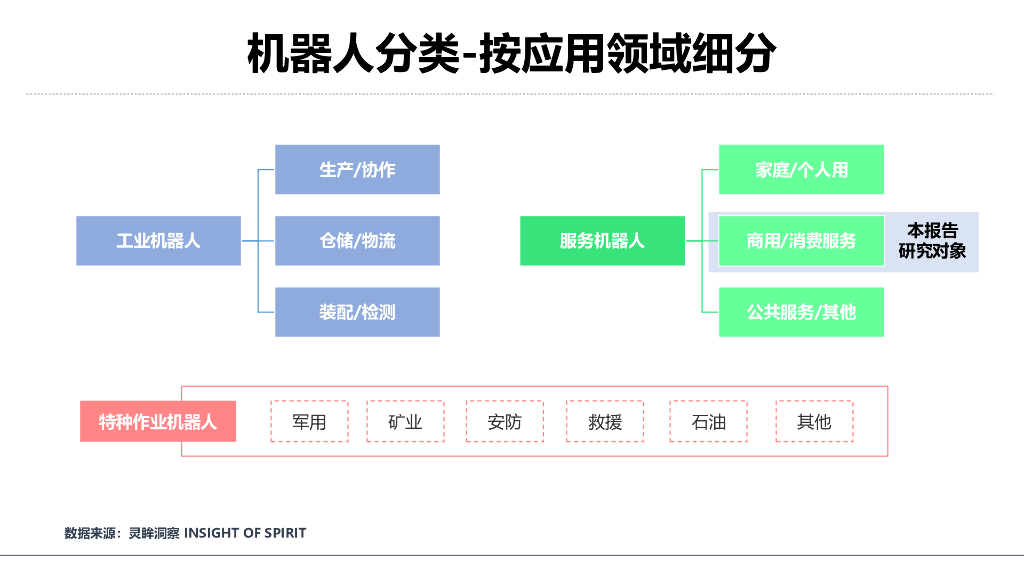 机器人分类-按应用领域细分

工业机器人

生产/协作

仓储/物流

装配/检测

服务机器人

家庭/个人用

商用/消费服务

本报告研究对象

公共服务/其他

特种作业机器人

军用

矿业

安防

救援

石油

其他

数据来源：灵眸洞察 INSIGHT OF SPIRIT